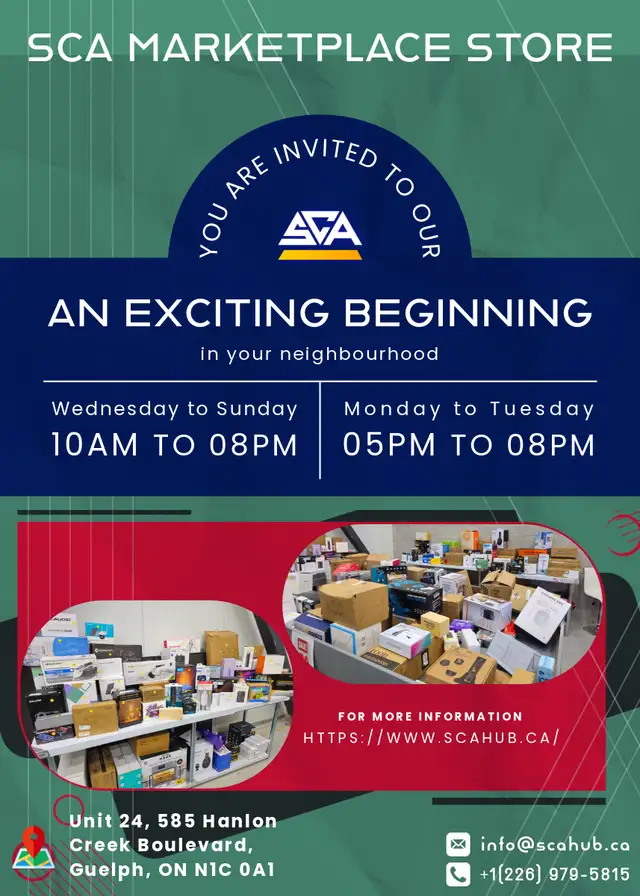 SCA MARKETPLACE STORE

YOU ARE INVITED TO OUR

SCA

AN EXCITING BEGINNING

in your neighbourhood

Wednesday to Sunday
10AM TO 08PM

Monday to Tuesday
05PM TO 08PM

FOR MORE INFORMATION
HTTPS://WWW.SCAHUB.CA/

Unit 24, 585 Hanlon Creek Boulevard, Guelph, ON N1C 0A1

info@scahub.ca

+1(226) 979-5815